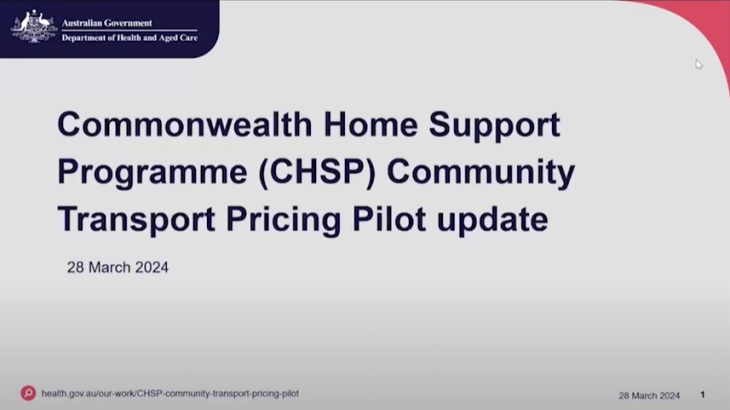 Australian Government
Department of Health and Aged Care

Commonwealth Home Support Programme (CHSP) Community Transport Pricing Pilot update

28 March 2024

health.gov.au/our-work/CHSP-community-transport-pricing-pilot

28 March 2024

1